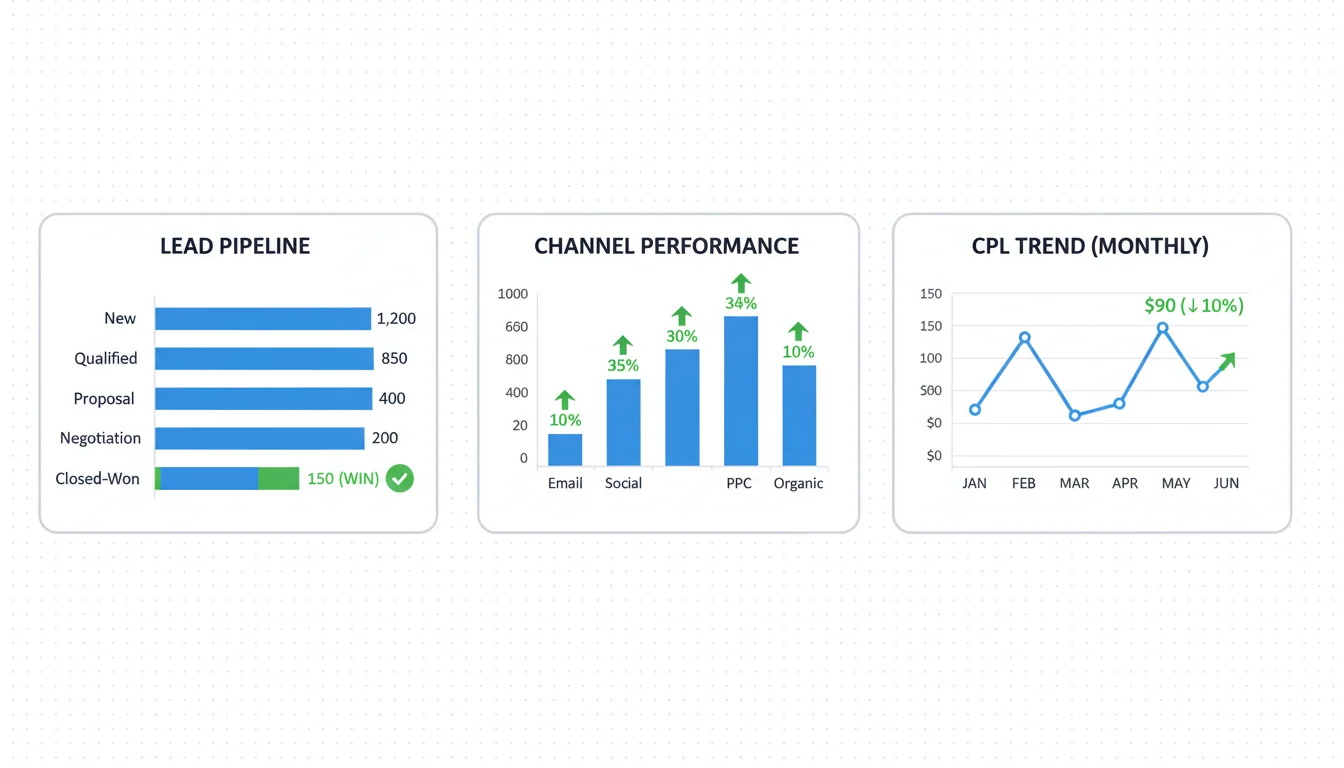 LEAD PIPELINE

New 1,200
Qualified 850
Proposal 400
Negotiation 200
Closed-Won 150 (WIN)

CHANNEL PERFORMANCE

1000
660
800
400
20
0

10%
35%
30%
34%
10%

Email
Social
PPC
Organic

CPL TREND (MONTHLY)

150
150
100
500
$0
$0

$90 (↓10%)

JAN
FEB
MAR
APR
MAY
JUN